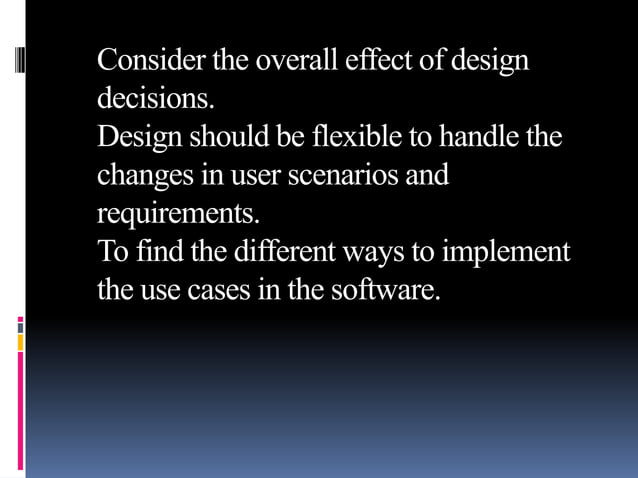 Consider the overall effect of design decisions.
Design should be flexible to handle the changes in user scenarios and requirements.
To find the different ways to implement the use cases in the software.